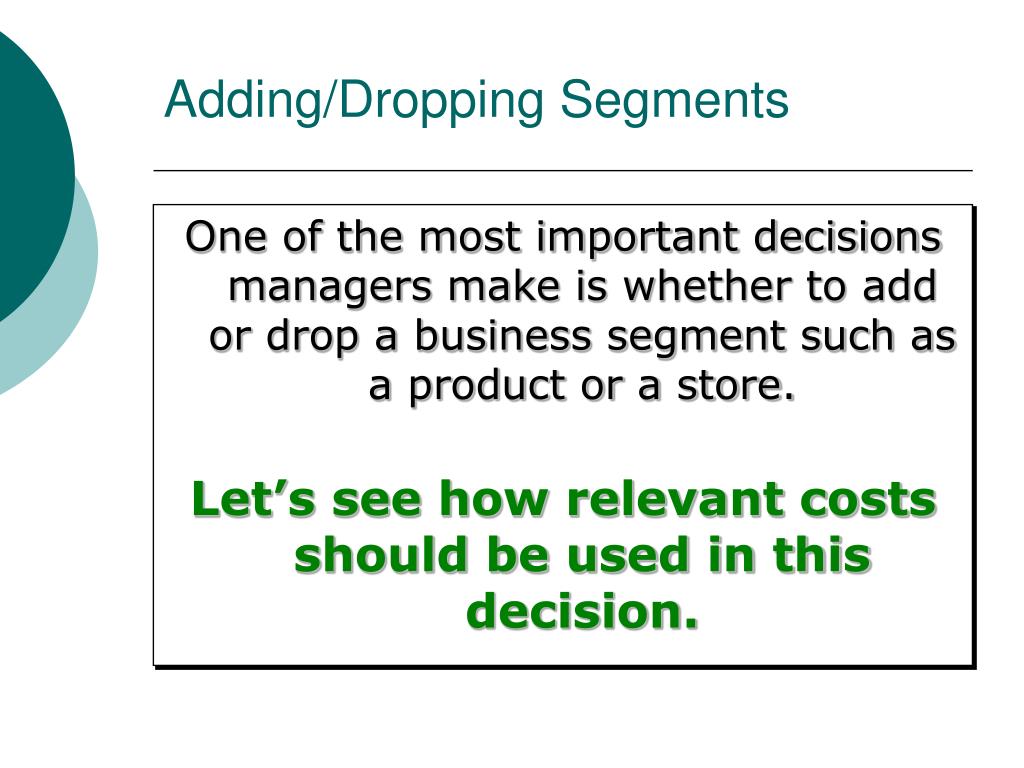 Adding/Dropping Segments

One of the most important decisions managers make is whether to add or drop a business segment such as a product or a store.

Let’s see how relevant costs should be used in this decision.